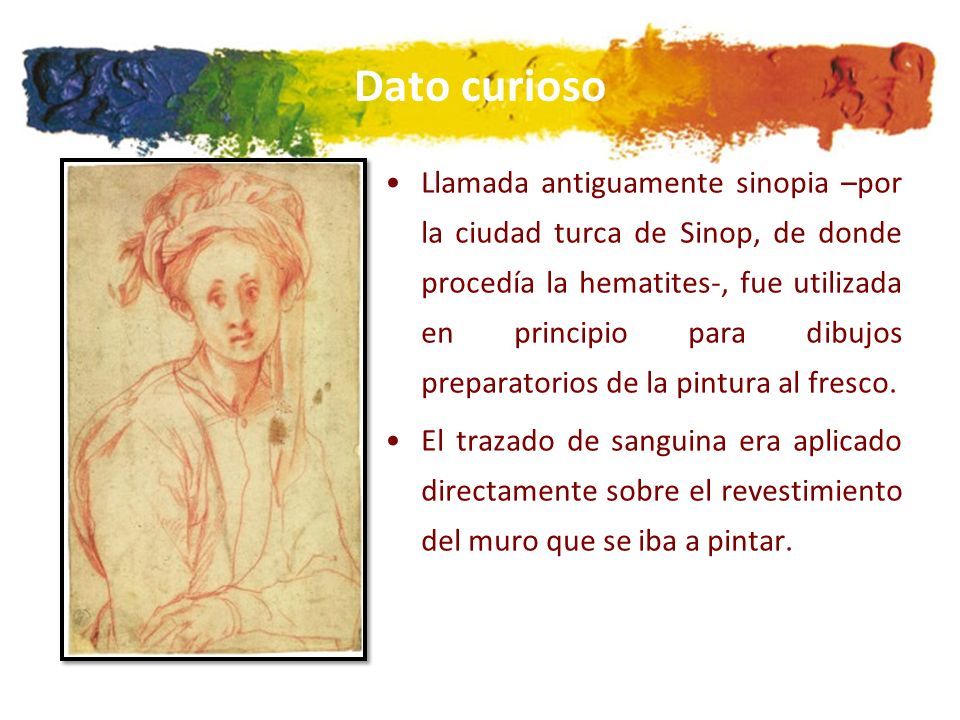 Dato curioso

• Llamada antiguamente sinopia –por la ciudad turca de Sinop, de donde procedía la hematites-, fue utilizada en principio para dibujos preparatorios de la pintura al fresco.

• El trazado de sanguina era aplicado directamente sobre el revestimiento del muro que se iba a pintar.